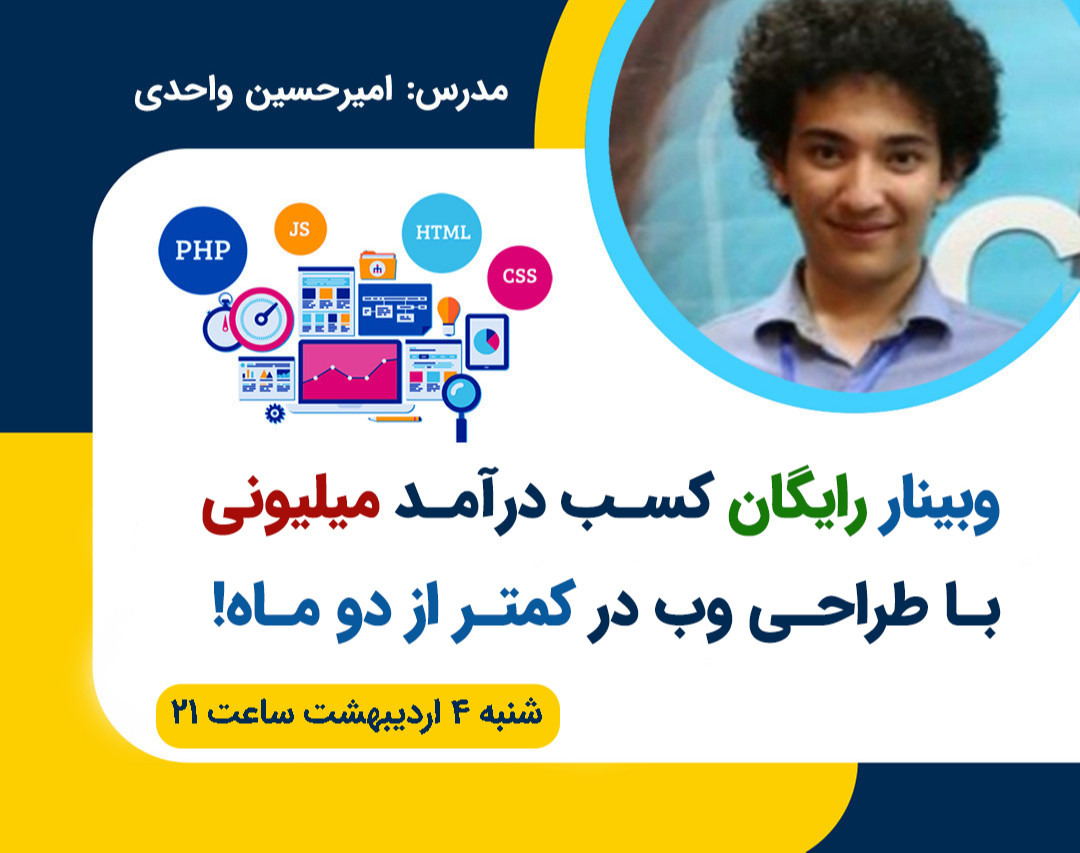 مدرس: امیرحسین واحدی

PHP
JS
HTML
CSS

وبینار رایگان کسب درآمد میلیونی
با طراحی وب در کمتر از دو ماه!

شنبه ۴ اردیبهشت ساعت ۲۱